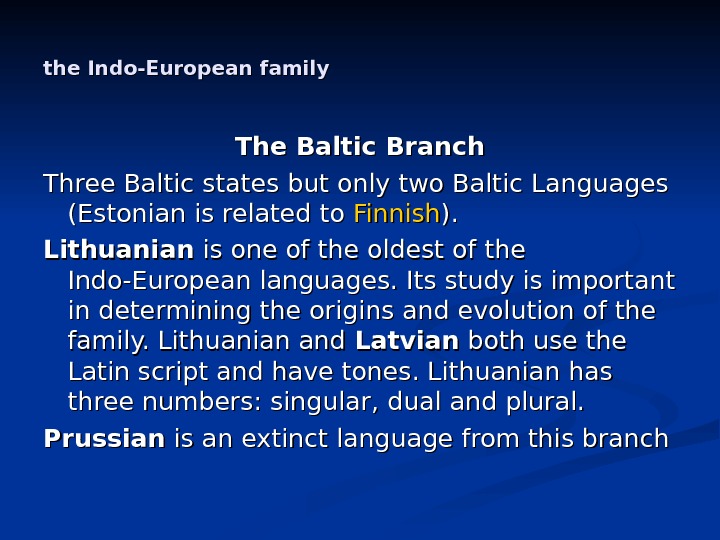 the Indo-European family

The Baltic Branch

Three Baltic states but only two Baltic Languages (Estonian is related to Finnish).

Lithuanian is one of the oldest of the Indo-European languages. Its study is important in determining the origins and evolution of the family. Lithuanian and Latvian both use the Latin script and have tones. Lithuanian has three numbers: singular, dual and plural.

Prussian is an extinct language from this branch